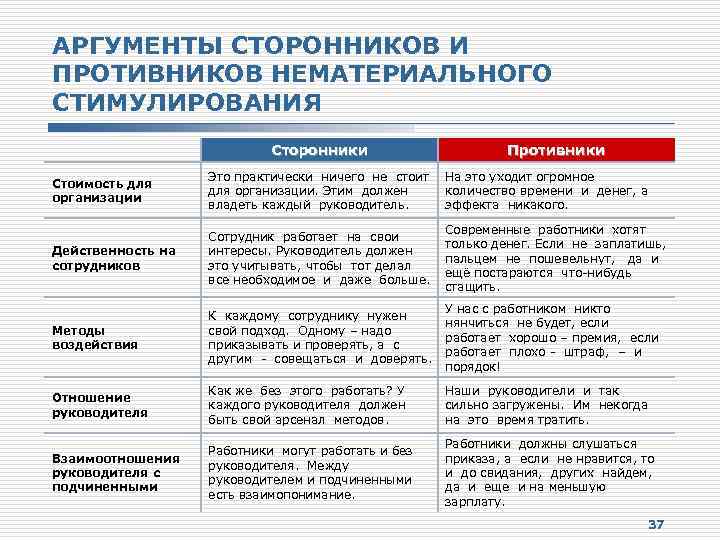 АРГУМЕНТЫ СТОРОННИКОВ И ПРОТИВНИКОВ НЕМАТЕРИАЛЬНОГО СТИМУЛИРОВАНИЯ

| | Сторонники | Противники |
|---|---|---|
| Стоимость для организации | Это практически ничего не стоит для организации. Этим должен владеть каждый руководитель. | На это уходит огромное количество времени и денег, а эффекта никакого. |
| Действенность на сотрудников | Сотрудник работает на свои интересы. Руководитель должен это учитывать, чтобы тот делал все необходимое и даже больше. | Современные работники хотят только денег. Если не заплатишь, пальцем не пошевельнут, да и ещё постараются что-нибудь стащить. |
| Методы воздействия | К каждому сотруднику нужен свой подход. Одному – надо приказывать и проверять, а с другим - совещаться и доверять. | У нас с работником никто нянчиться не будет, если работает хорошо – премия, если работает плохо - штраф, – и порядок! |
| Отношение руководителя | Как же без этого работать? У каждого руководителя должен быть свой арсенал методов. | Наши руководители и так сильно загружены. Им некогда на это время тратить. |
| Взаимоотношения руководителя с подчиненными | Работники могут работать и без руководителя. Между руководителем и подчиненными есть взаимопонимание. | Работники должны слушаться приказа, а если не нравится, то и до свидания, других найдем, да и еще и на меньшую зарплату. |

37